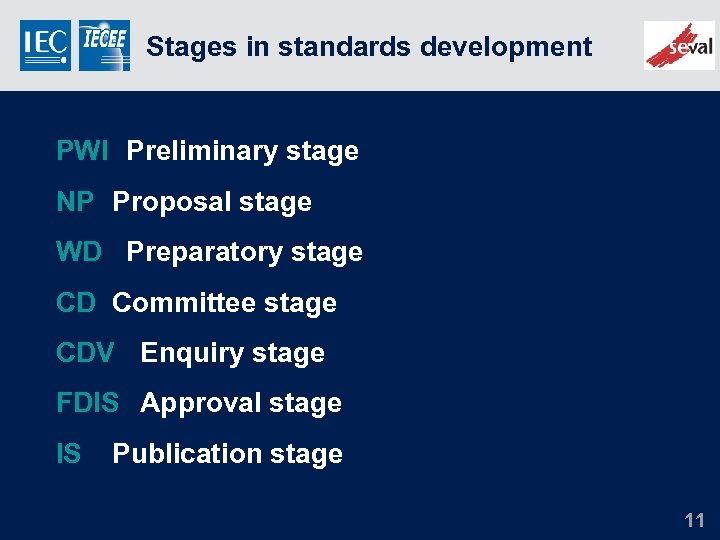 IEC IECEE Stages in standards development seval

PWI Preliminary stage

NP Proposal stage

WD Preparatory stage

CD Committee stage

CDV Enquiry stage

FDIS Approval stage

IS Publication stage

11